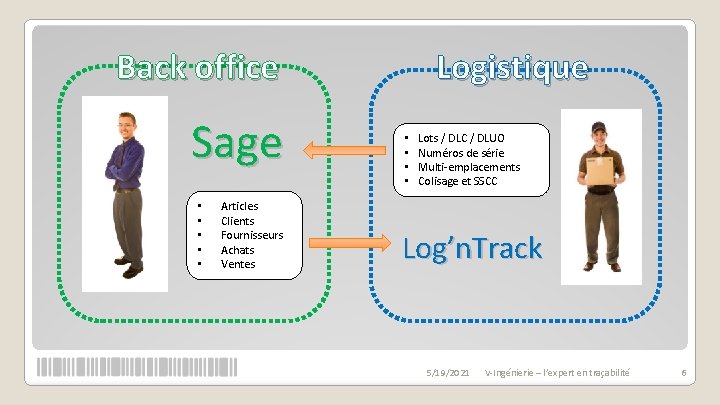 Back office

Sage

• Articles
• Clients
• Fournisseurs
• Achats
• Ventes

Logistique

• Lots / DLC / DLUO
• Numéros de série
• Multi-emplacements
• Colisage et SSCC

Log'nTrack

5/19/2021 V-Ingénierie – l'expert en traçabilité 6